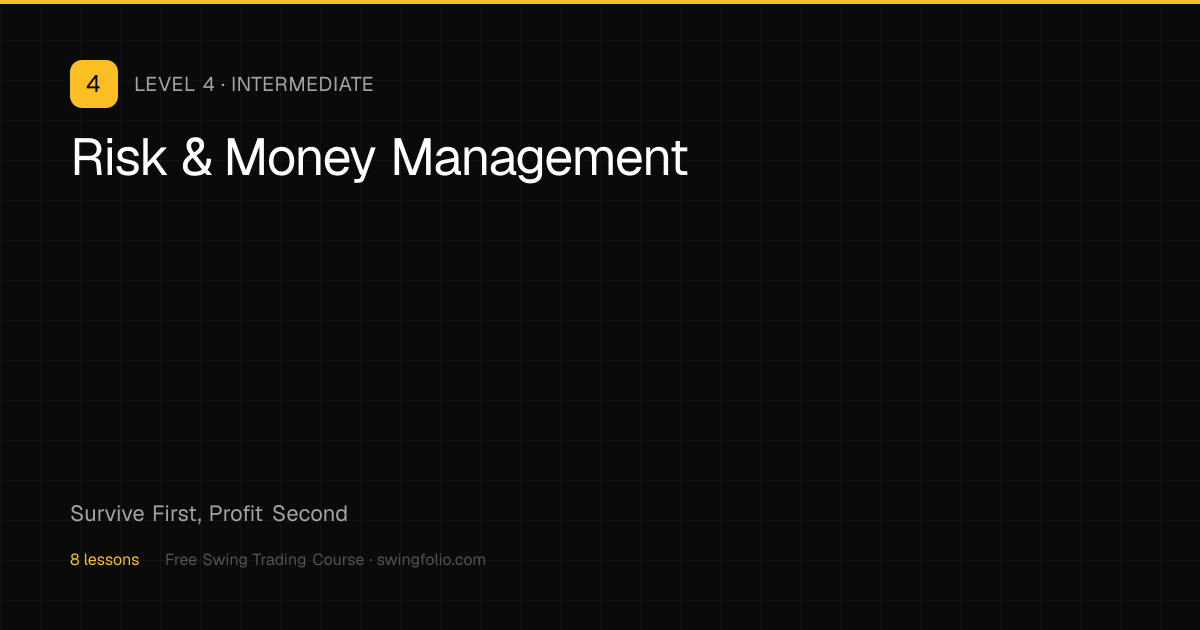 4

LEVEL 4 · INTERMEDIATE

Risk & Money Management

Survive First, Profit Second

8 lessons Free Swing Trading Course · swingfolio.com